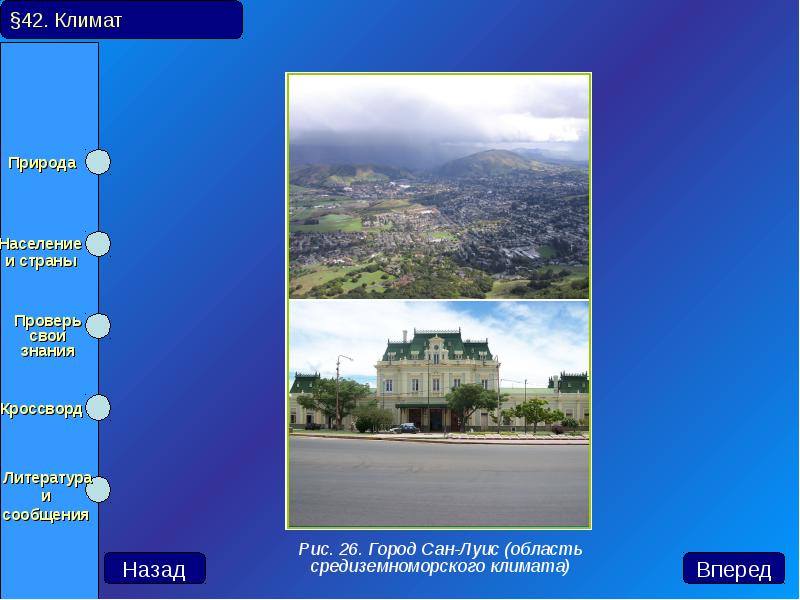 §42. Климат

Природа

Население и страны

Проверь свои знания

Кроссворд

Литература и сообщения

Рис. 26. Город Сан-Луис (область средиземноморского климата)

Назад

Вперед